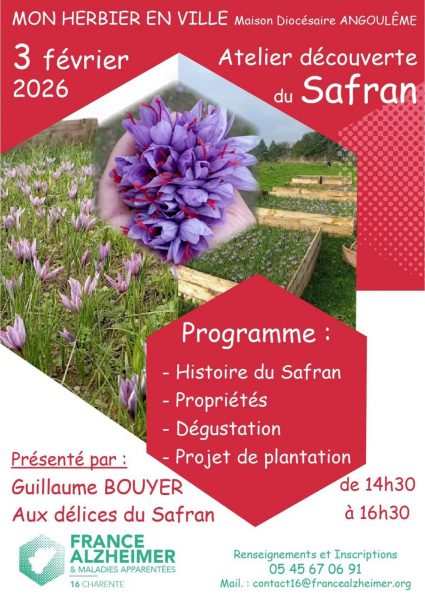 MON HERBIER EN VILLE Maison Diocésaire ANGOULÊME

3 février 2026

Atelier découverte du Safran

Programme :

- Histoire du Safran
- Propriétés
- Dégustation
- Projet de plantation

Présenté par :
Guillaume BOUYER
Aux délices du Safran

de 14h30
à 16h30

FRANCE ALZHEIMER
& MALADIES APPARENTÉES
16 CHARENTE

Renseignements et Inscriptions
05 45 67 06 91
Mail. : contact16@francealzheimer.org